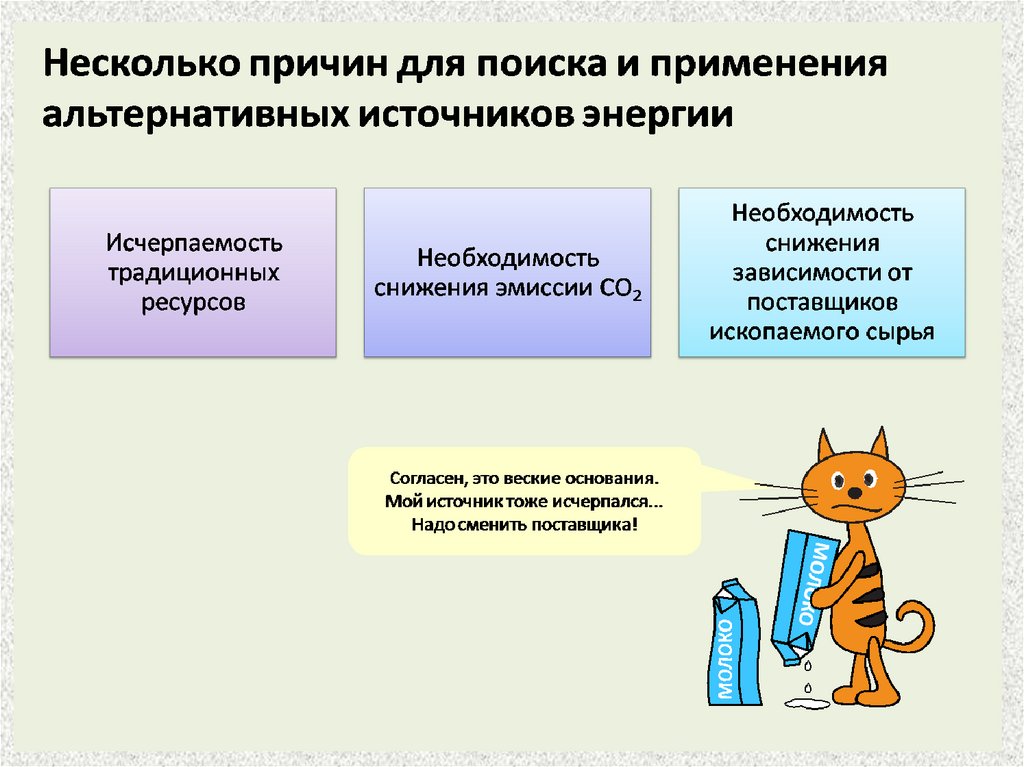 Несколько причин для поиска и применения альтернативных источников энергии

Исчерпаемость традиционных ресурсов

Необходимость снижения эмиссии $CO_2$

Необходимость снижения зависимости от поставщиков ископаемого сырья

Согласен, это веские основания.
Мой источник тоже исчерпался...
Надо сменить поставщика!

МОЛОКО

МОЛОКО